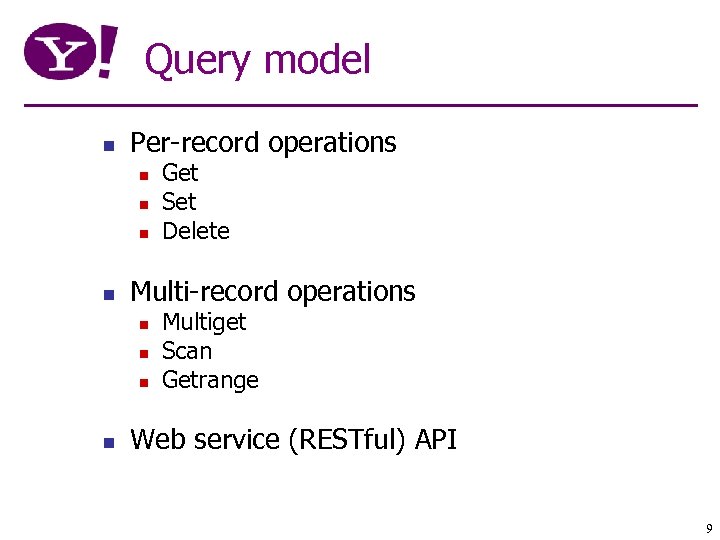 Y! Query model

- Per-record operations
  - Get
  - Set
  - Delete

- Multi-record operations
  - Multiget
  - Scan
  - Getrange

- Web service (RESTful) API

9